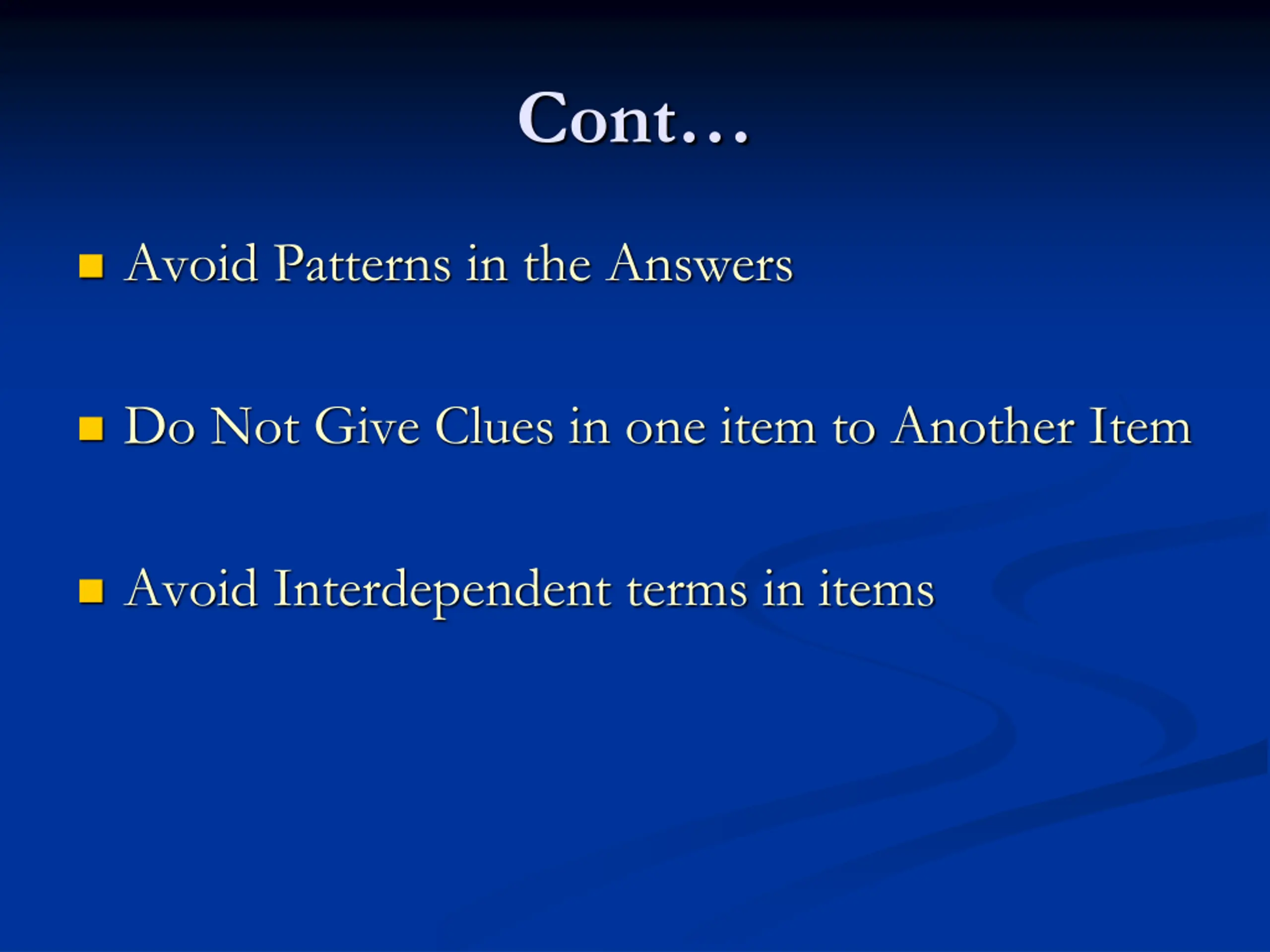 Cont…

Avoid Patterns in the Answers

Do Not Give Clues in one item to Another Item

Avoid Interdependent terms in items